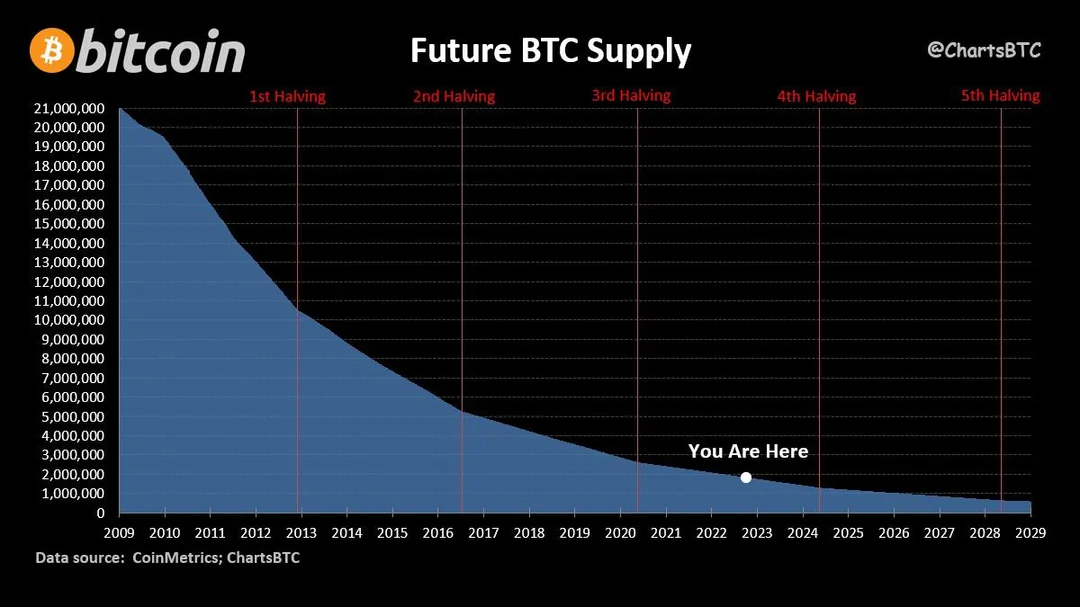 bitcoin

Future BTC Supply

@ChartsBTC

1st Halving
2nd Halving
3rd Halving
4th Halving
5th Halving

21,000,000
20,000,000
19,000,000
18,000,000
17,000,000
16,000,000
15,000,000
14,000,000
13,000,000
12,000,000
11,000,000
10,000,000
9,000,000
8,000,000
7,000,000
6,000,000
5,000,000
4,000,000
3,000,000
2,000,000
1,000,000
0

You Are Here

2009 2010 2011 2012 2013 2014 2015 2016 2017 2018 2019 2020 2021 2022 2023 2024 2025 2026 2027 2028 2029

Data source: CoinMetrics; ChartsBTC